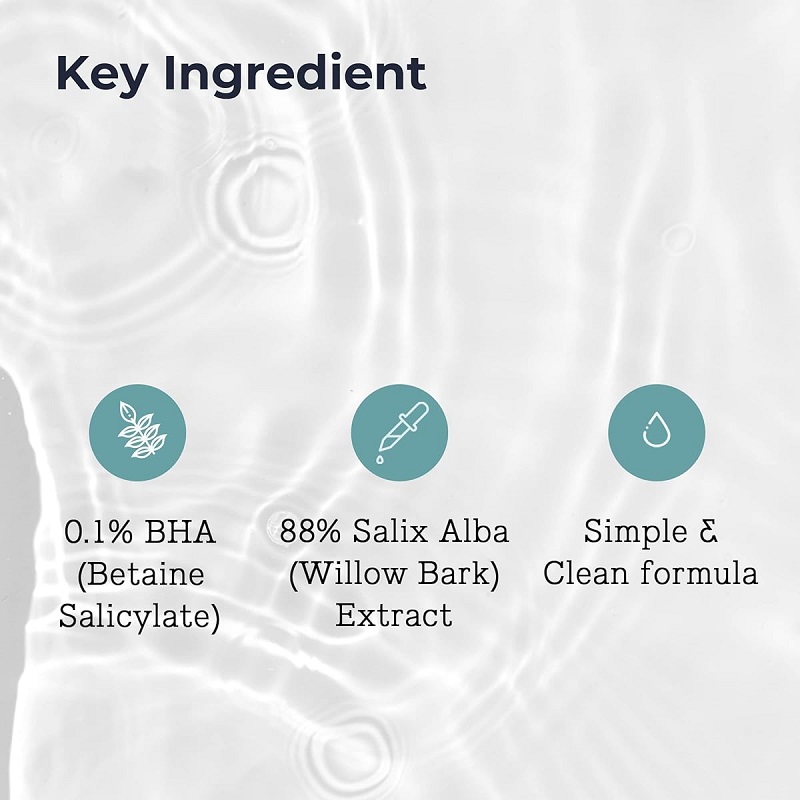 Key Ingredient

0.1% BHA (Betaine Salicylate)

88% Salix Alba (Willow Bark) Extract

Simple & Clean formula